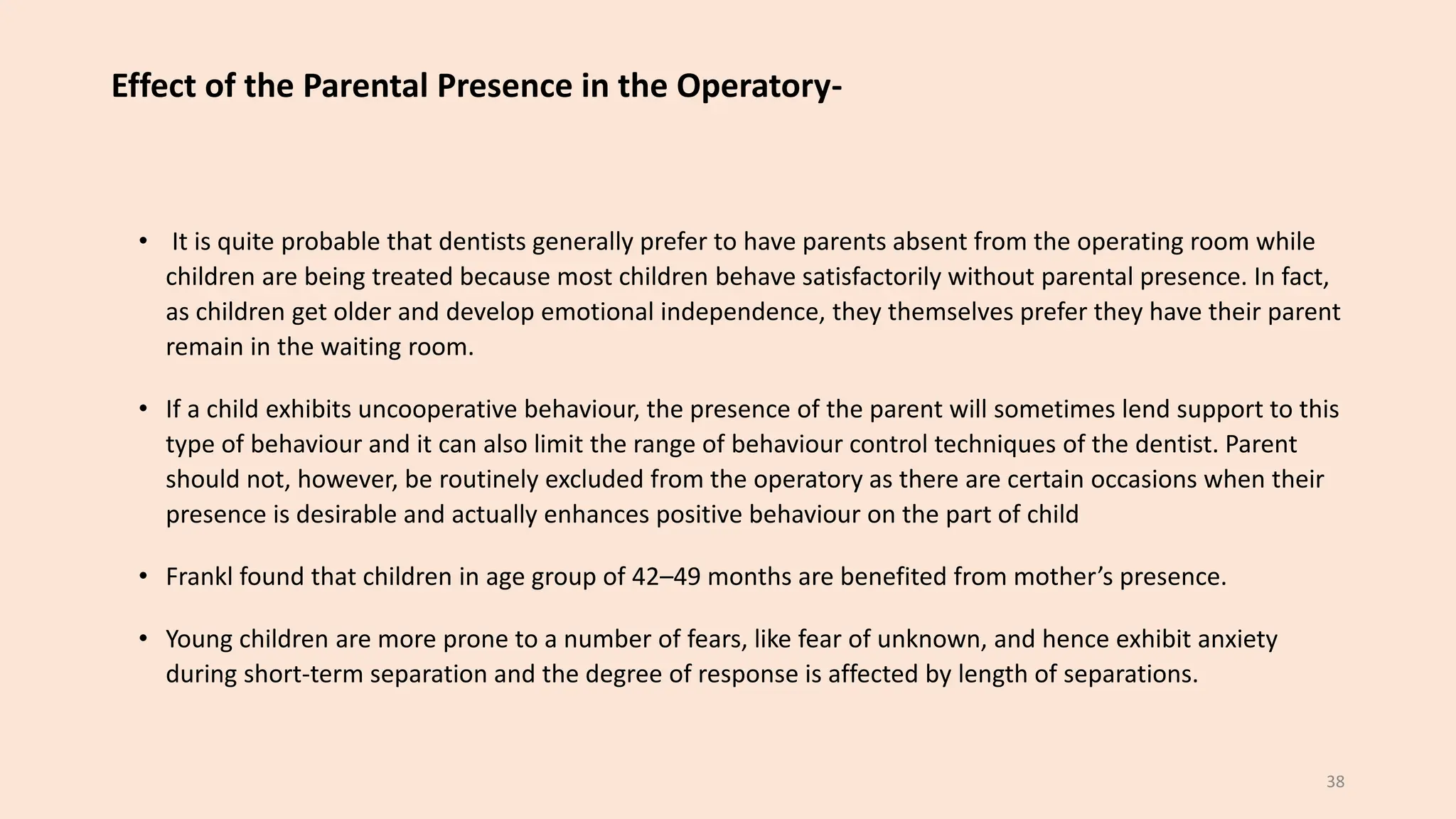 Effect of the Parental Presence in the Operatory-

• It is quite probable that dentists generally prefer to have parents absent from the operating room while children are being treated because most children behave satisfactorily without parental presence. In fact, as children get older and develop emotional independence, they themselves prefer they have their parent remain in the waiting room.

• If a child exhibits uncooperative behaviour, the presence of the parent will sometimes lend support to this type of behaviour and it can also limit the range of behaviour control techniques of the dentist. Parent should not, however, be routinely excluded from the operatory as there are certain occasions when their presence is desirable and actually enhances positive behaviour on the part of child

• Frankl found that children in age group of 42–49 months are benefited from mother's presence.

• Young children are more prone to a number of fears, like fear of unknown, and hence exhibit anxiety during short-term separation and the degree of response is affected by length of separations.

38